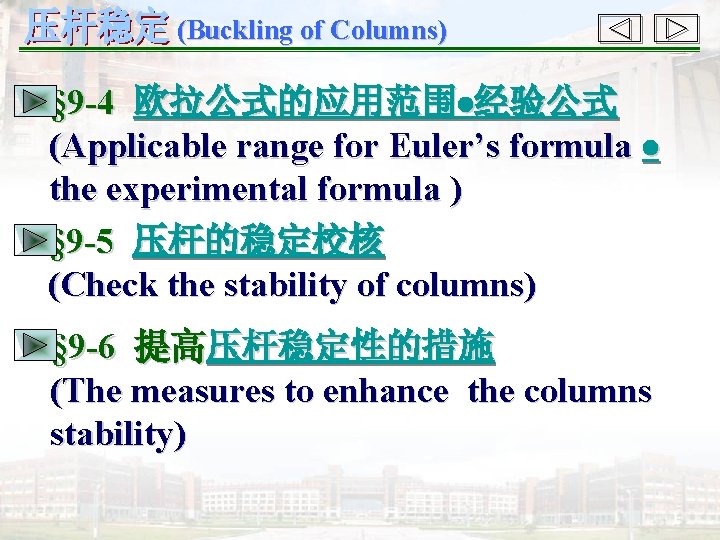 压杆稳定 (Buckling of Columns)

§9-4 欧拉公式的应用范围●经验公式
(Applicable range for Euler’s formula ● the experimental formula )

§9-5 压杆的稳定校核
(Check the stability of columns)

§9-6 提高压杆稳定性的措施
(The measures to enhance the columns stability)